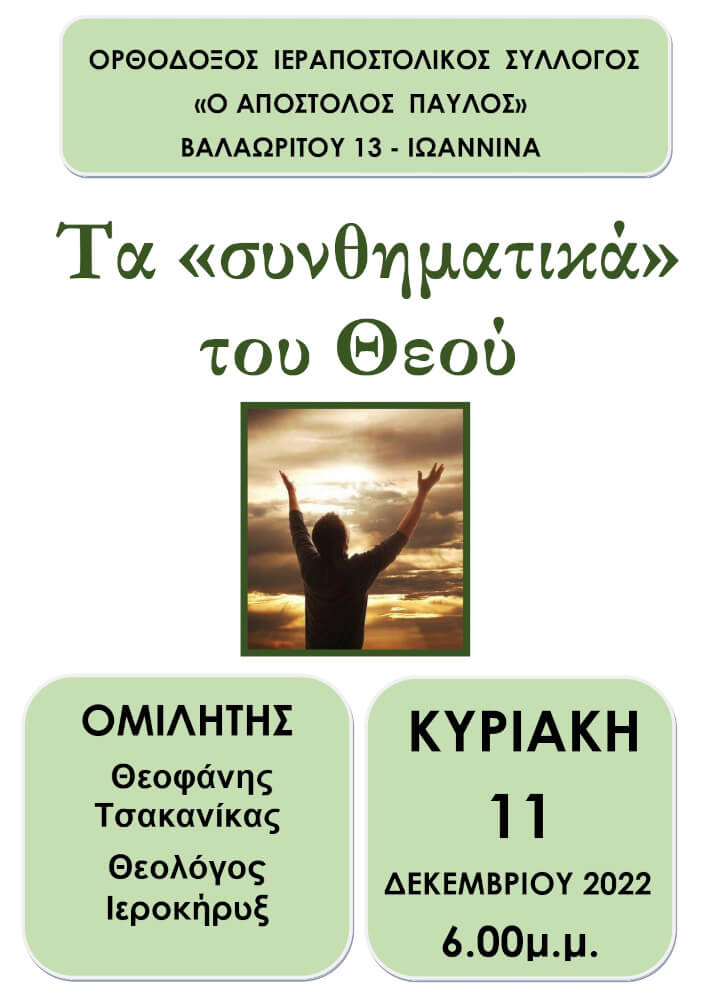 ΟΡΘΟΔΟΞΟΣ ΙΕΡΑΠΟΣΤΟΛΙΚΟΣ ΣΥΛΛΟΓΟΣ
«Ο ΑΠΟΣΤΟΛΟΣ ΠΑΥΛΟΣ»
ΒΑΛΑΩΡΙΤΟΥ 13 - ΙΩΑΝΝΙΝΑ

Τα «συνθηματικά» του Θεού

ΟΜΙΛΗΤΗΣ
Θεοφάνης Τσακανίκας
Θεολόγος Ιεροκήρυξ

ΚΥΡΙΑΚΗ
11
ΔΕΚΕΜΒΡΙΟΥ 2022
6.00μ.μ.